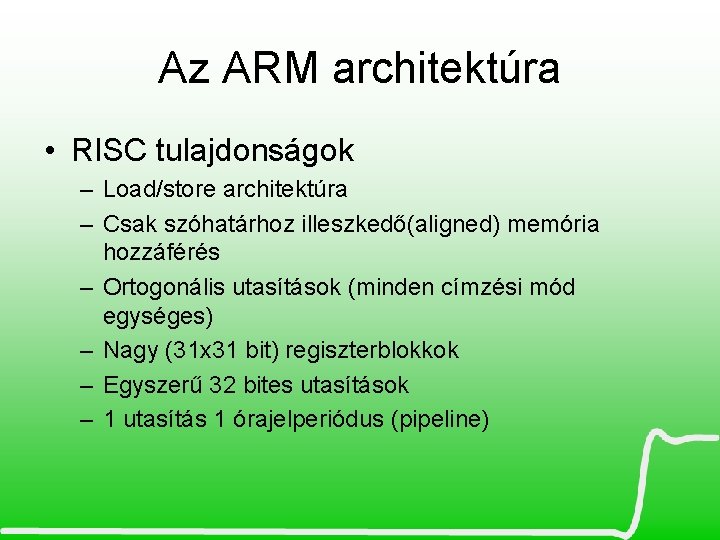 Az ARM architektúra

• RISC tulajdonságok
– Load/store architektúra
– Csak szóhatárhoz illeszkedő(aligned) memória hozzáférés
– Ortogonális utasítások (minden címzési mód egységes)
– Nagy (31x31 bit) regiszterblokkok
– Egyszerű 32 bites utasítások
– 1 utasítás 1 órajelperiódus (pipeline)